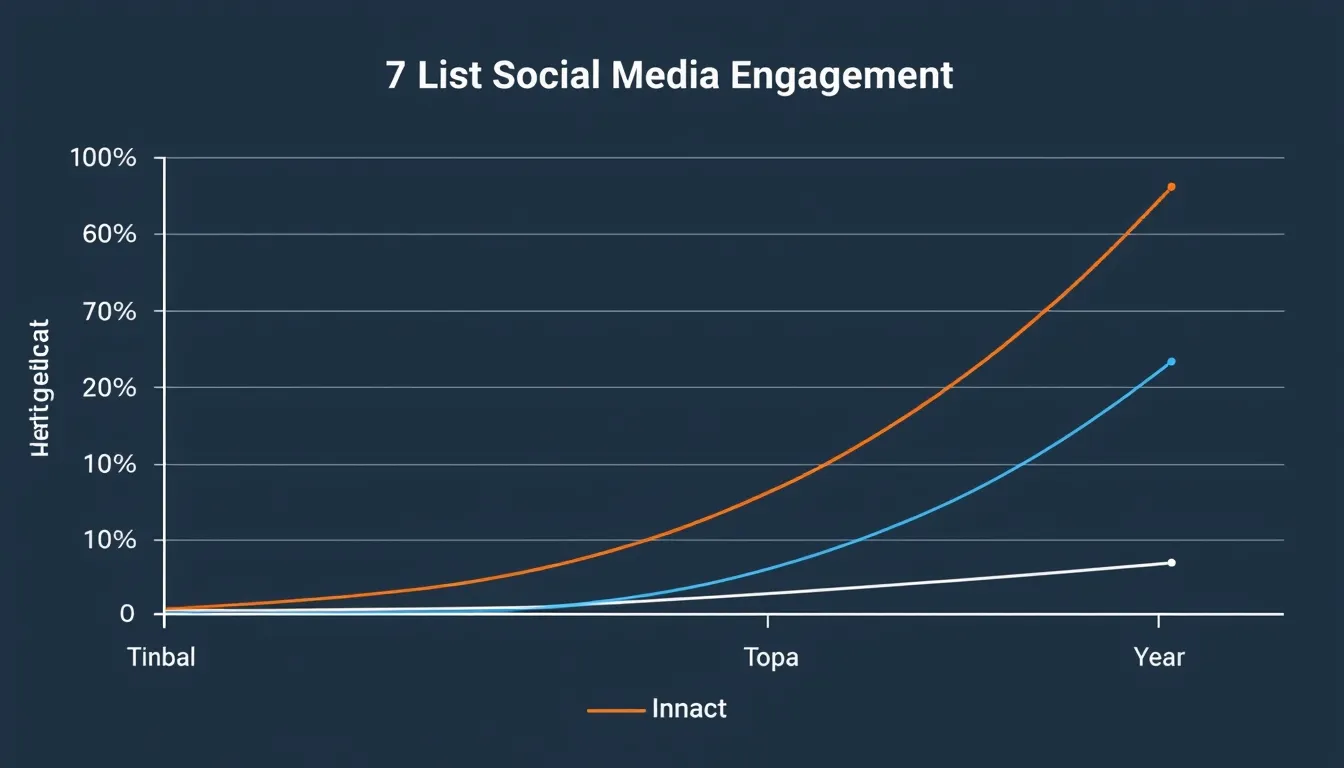 7 List Social Media Engagement

Hertigetlcat

100%
60%
70%
20%
10%
10%
0

Tinbal
Topa
Year

Innact